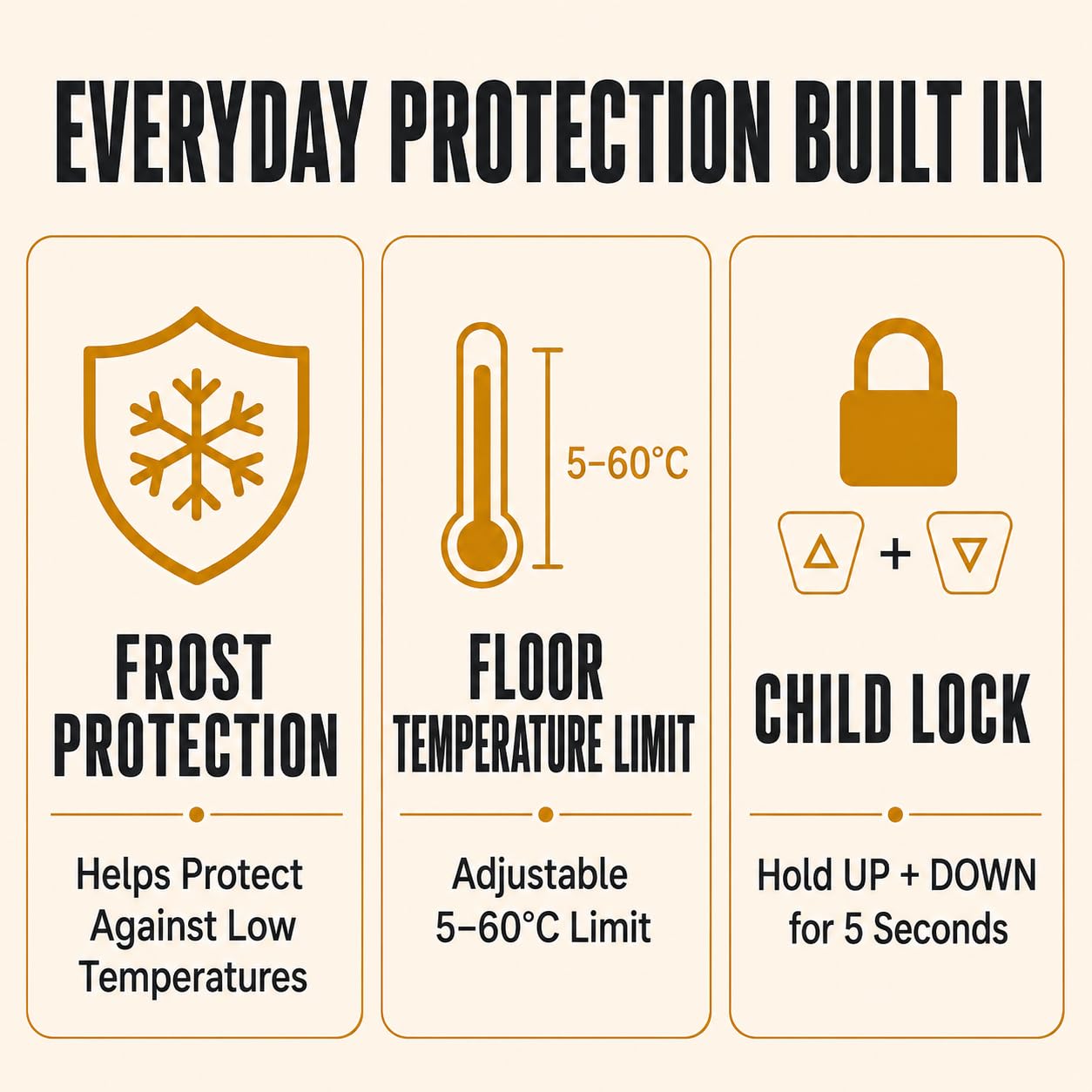 EVERYDAY PROTECTION BUILT IN

FROST PROTECTION

Helps Protect Against Low Temperatures

5–60°C

FLOOR TEMPERATURE LIMIT

Adjustable 5–60°C Limit

+

CHILD LOCK

Hold UP + DOWN for 5 Seconds